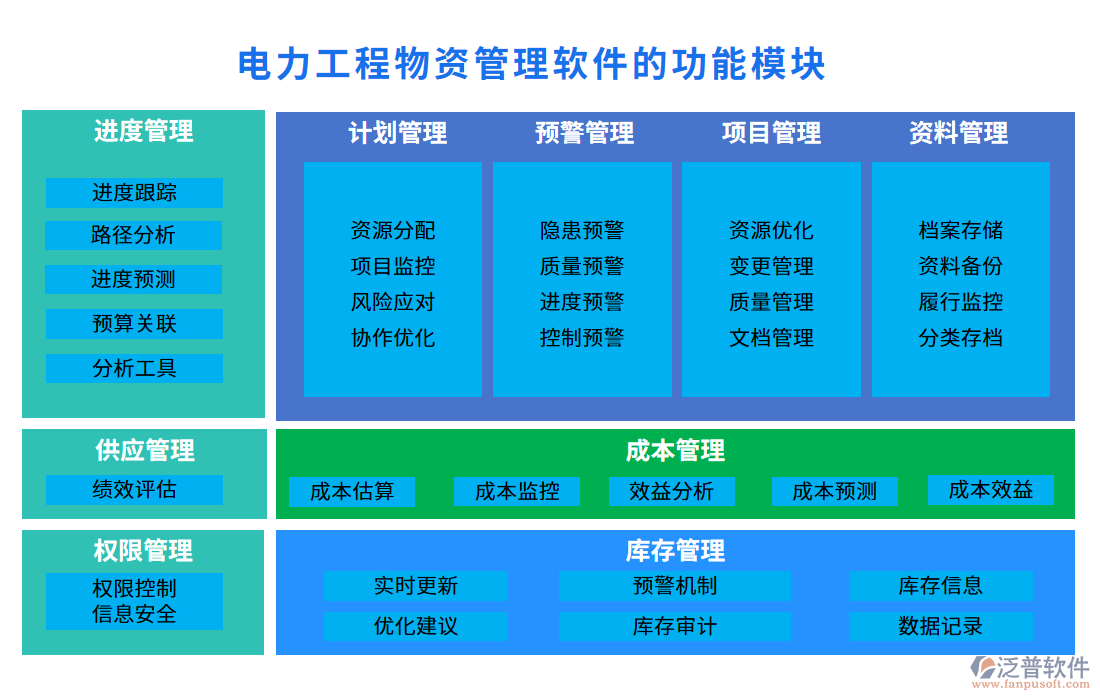 电力工程物资管理软件的功能模块

进度管理
进度跟踪
路径分析
进度预测
预算关联
分析工具

计划管理
资源分配
项目监控
风险应对
协作优化

预警管理
隐患预警
质量预警
进度预警
控制预警

项目管理
资源优化
变更管理
质量管理
文档管理

资料管理
档案存储
资料备份
履行监控
分类存档

供应管理
绩效评估

成本管理
成本估算
成本监控
效益分析
成本预测
成本效益

权限管理
权限控制
信息安全

库存管理
实时更新
预警机制
库存信息
优化建议
库存审计
数据记录

泛普软件
www.fanpusoft.com